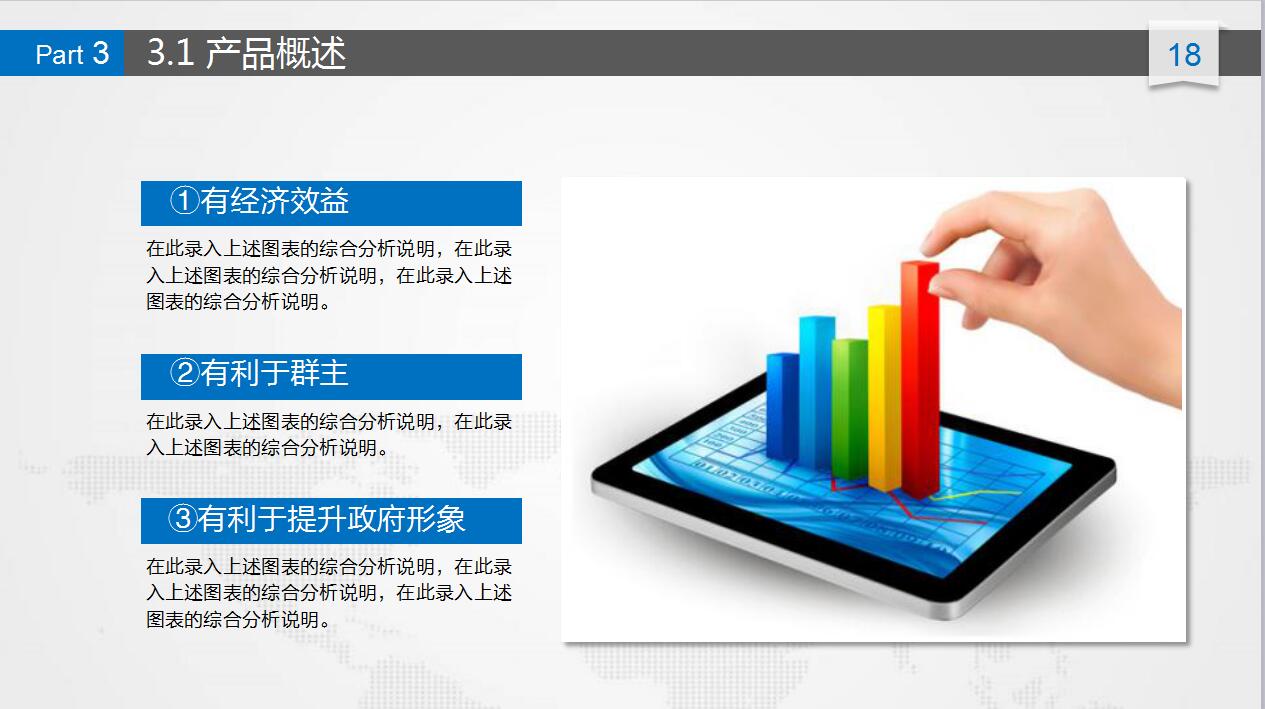 Part 3

3.1 产品概述

18

①有经济效益

在此录入上述图表的综合分析说明，在此录入上述图表的综合分析说明，在此录入上述图表的综合分析说明。

②有利于群主

在此录入上述图表的综合分析说明，在此录入上述图表的综合分析说明。

③有利于提升政府形象

在此录入上述图表的综合分析说明，在此录入上述图表的综合分析说明，在此录入上述图表的综合分析说明。